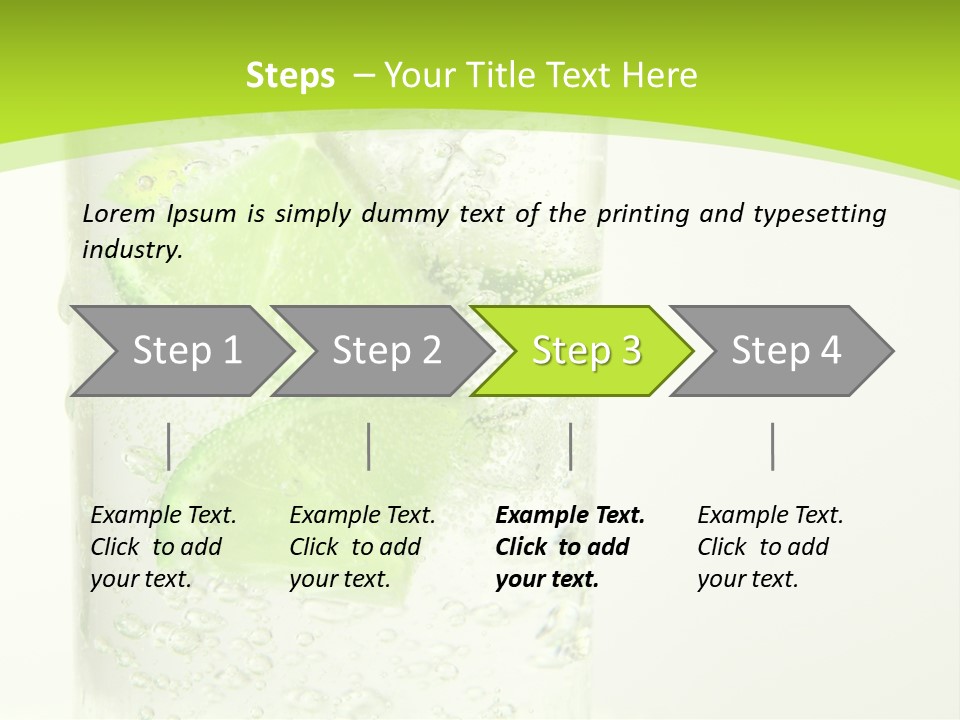 Steps – Your Title Text Here

Lorem Ipsum is simply dummy text of the printing and typesetting industry.

Step 1
Step 2
Step 3
Step 4

Example Text. Click to add your text.

Example Text. Click to add your text.

Example Text. Click to add your text.

Example Text. Click to add your text.